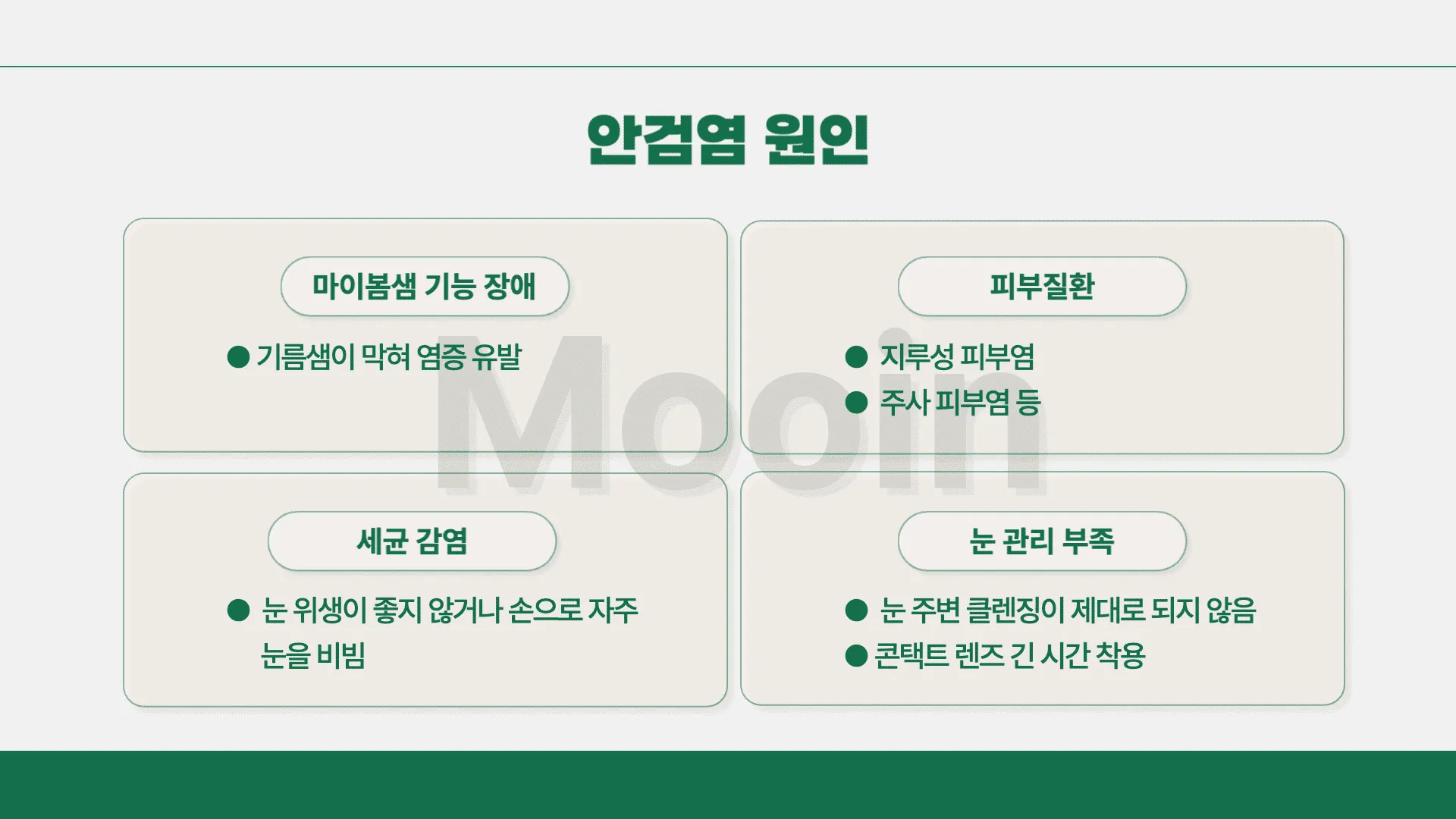 안검염 원인

마이봄샘 기능 장애

● 기름샘이 막혀 염증 유발

피부질환

● 지루성 피부염
● 주사 피부염 등

Mooin

세균 감염

● 눈 위생이 좋지 않거나 손으로 자주 눈을 비빔

눈 관리 부족

● 눈 주변 클렌징이 제대로 되지 않음
● 콘택트 렌즈 긴 시간 착용